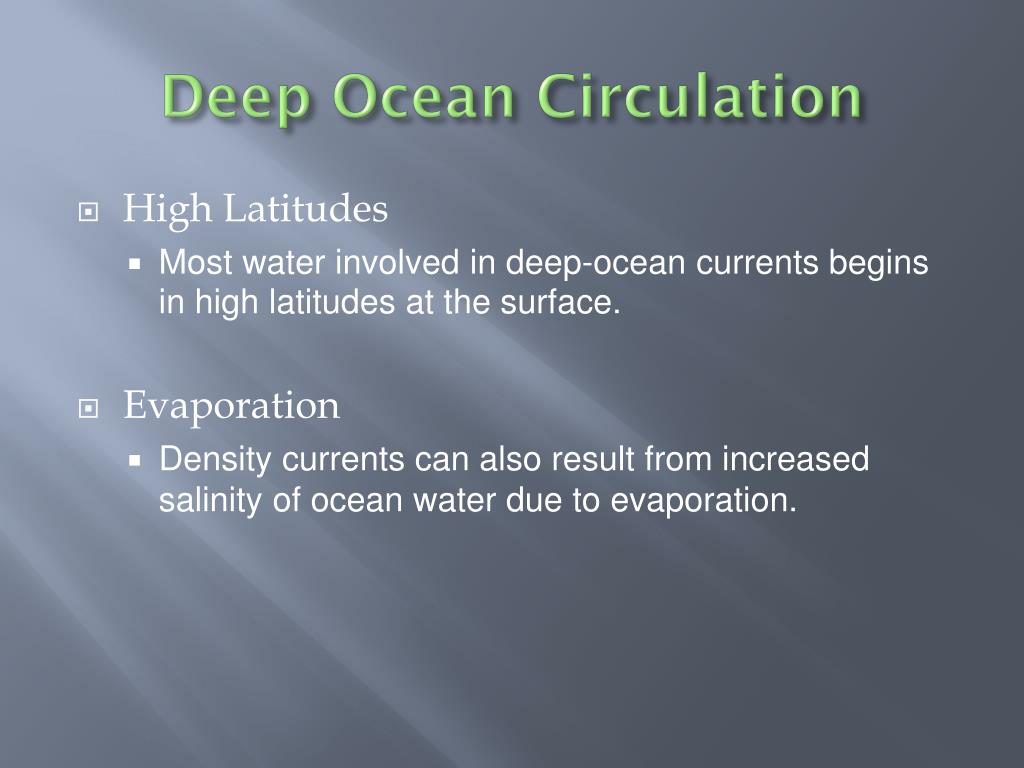 Deep Ocean Circulation

High Latitudes

Most water involved in deep-ocean currents begins in high latitudes at the surface.

Evaporation

Density currents can also result from increased salinity of ocean water due to evaporation.